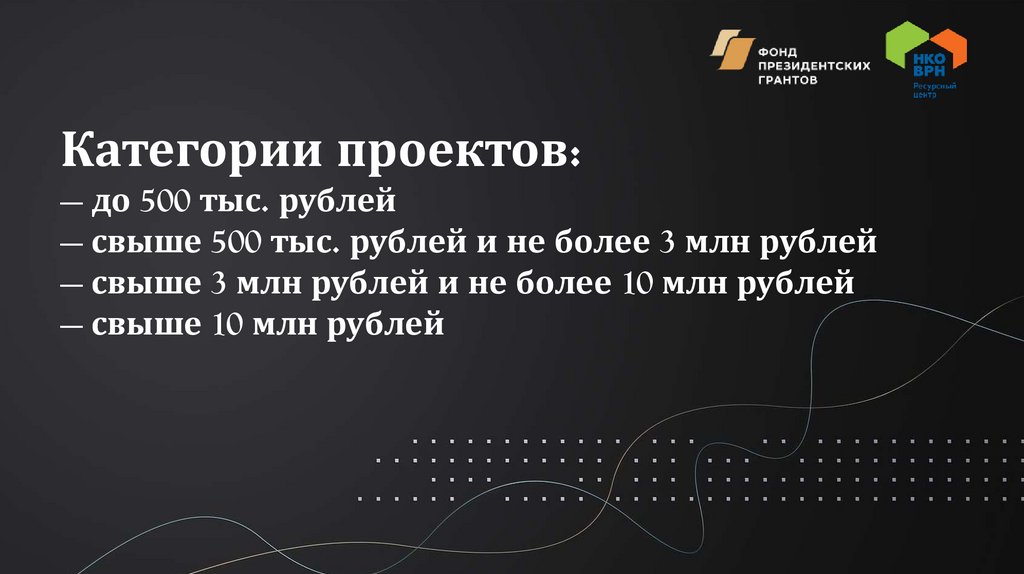 ФОНД ПРЕЗИДЕНТСКИХ ГРАНТОВ

НКО ВРН Ресурсный центр

Категории проектов:
— до 500 тыс. рублей
— свыше 500 тыс. рублей и не более 3 млн рублей
— свыше 3 млн рублей и не более 10 млн рублей
— свыше 10 млн рублей